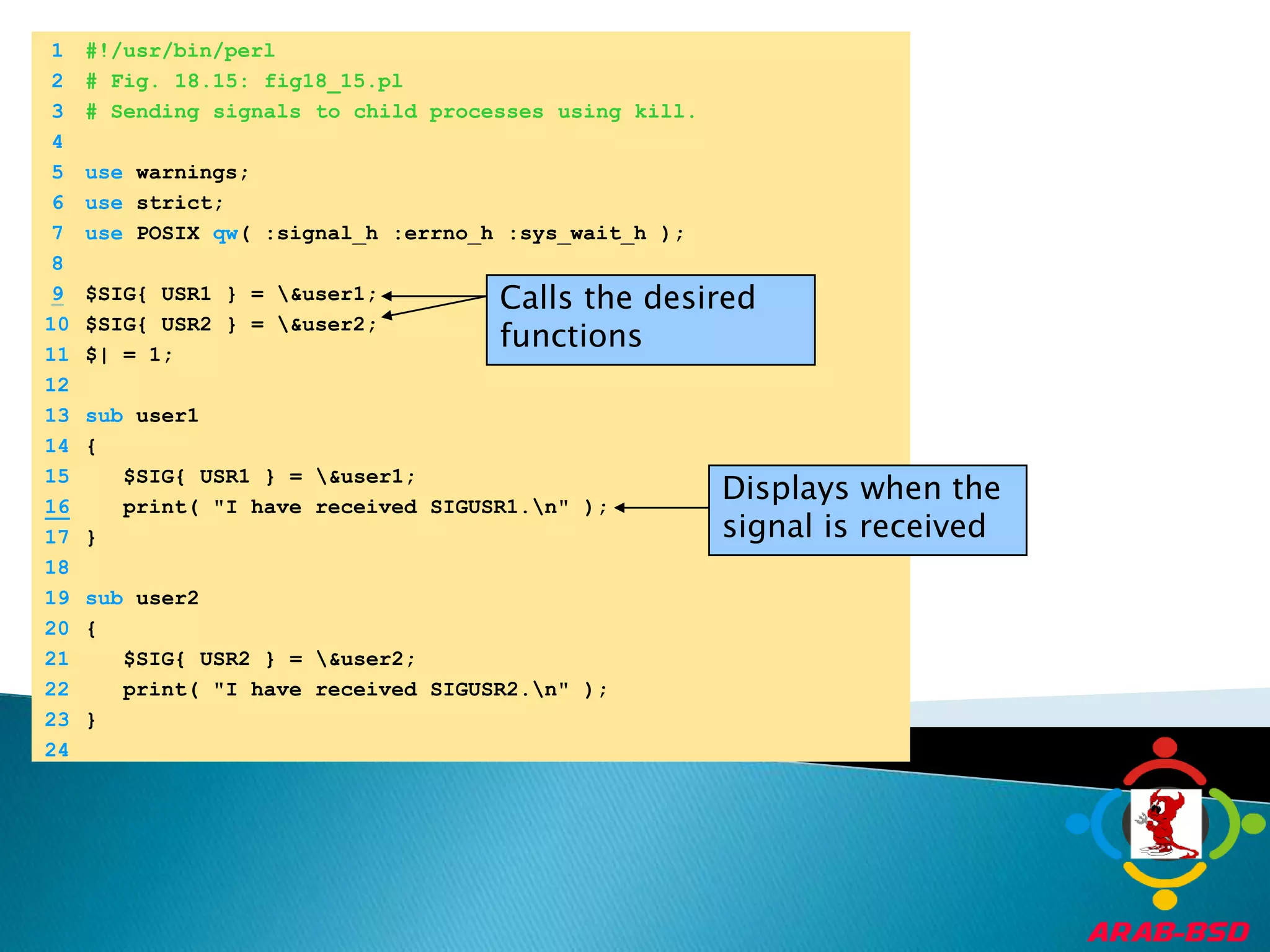 1 #!/usr/bin/perl
2 # Fig. 18.15: fig18_15.pl
3 # Sending signals to child processes using kill.
4
5 use warnings;
6 use strict;
7 use POSIX qw( :signal_h :errno_h :sys_wait_h );
8
9 $SIG{ USR1 } = \&user1;
10 $SIG{ USR2 } = \&user2;
11 $| = 1;
12
13 sub user1
14 {
15 $SIG{ USR1 } = \&user1;
16 print( "I have received SIGUSR1.\n" );
17 }
18
19 sub user2
20 {
21 $SIG{ USR2 } = \&user2;
22 print( "I have received SIGUSR2.\n" );
23 }
24

Calls the desired functions

Displays when the signal is received

ARAB-BSD